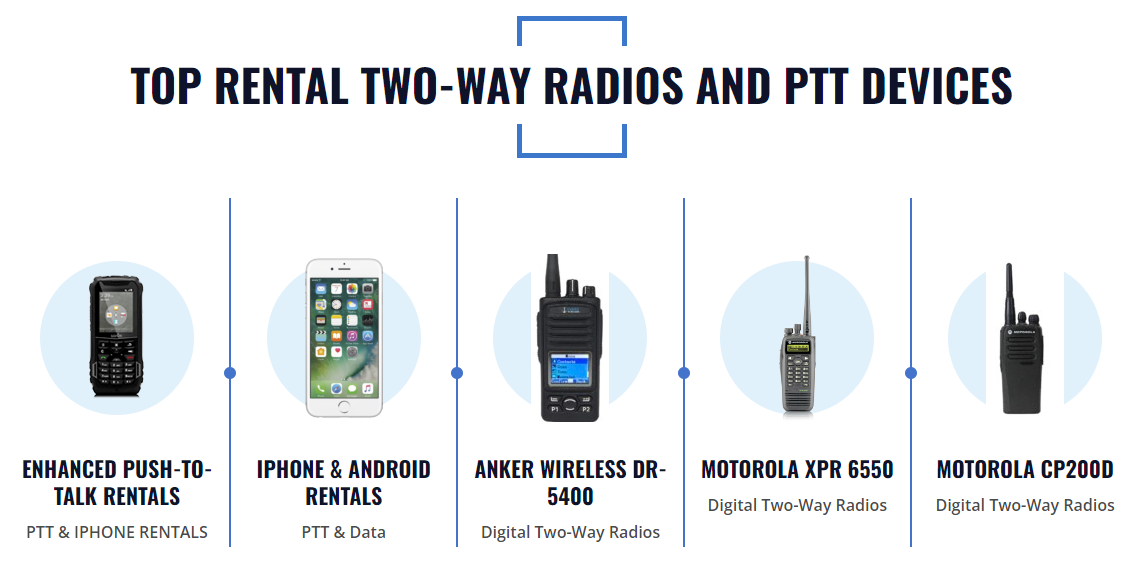 TOP RENTAL TWO-WAY RADIOS AND PTT DEVICES

ENHANCED PUSH-TO-TALK RENTALS

PTT & IPHONE RENTALS

IPHONE & ANDROID RENTALS

PTT & Data

ANKER WIRELESS DR-5400

Digital Two-Way Radios

MOTOROLA XPR 6550

Digital Two-Way Radios

MOTOROLA CP200D

Digital Two-Way Radios